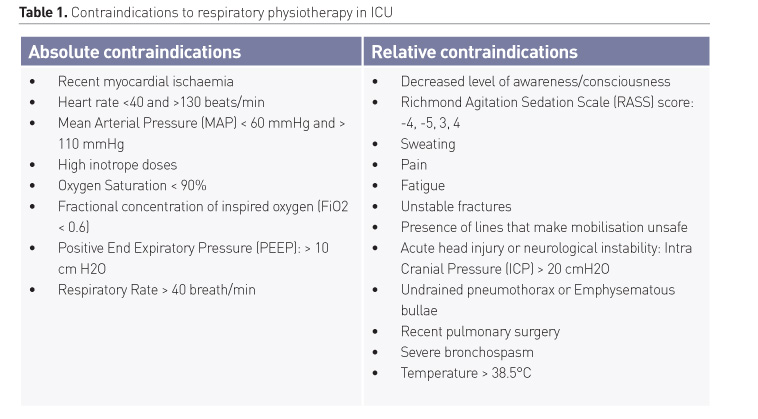 **Table 1.** Contraindications to respiratory physiotherapy in ICU

| Absolute contraindications | Relative contraindications |
|---|---|
| • Recent myocardial ischaemia<br>• Heart rate <40 and >130 beats/min<br>• Mean Arterial Pressure (MAP) < 60 mmHg and > 110 mmHg<br>• High inotrope doses<br>• Oxygen Saturation < 90%<br>• Fractional concentration of inspired oxygen (FiO2 < 0.6)<br>• Positive End Expiratory Pressure (PEEP): > 10 cm H2O<br>• Respiratory Rate > 40 breath/min | • Decreased level of awareness/consciousness<br>• Richmond Agitation Sedation Scale (RASS) score: -4, -5, 3, 4<br>• Sweating<br>• Pain<br>• Fatigue<br>• Unstable fractures<br>• Presence of lines that make mobilisation unsafe<br>• Acute head injury or neurological instability: Intra Cranial Pressure (ICP) > 20 cmH2O<br>• Undrained pneumothorax or Emphysematous bullae<br>• Recent pulmonary surgery<br>• Severe bronchospasm<br>• Temperature > 38.5°C |